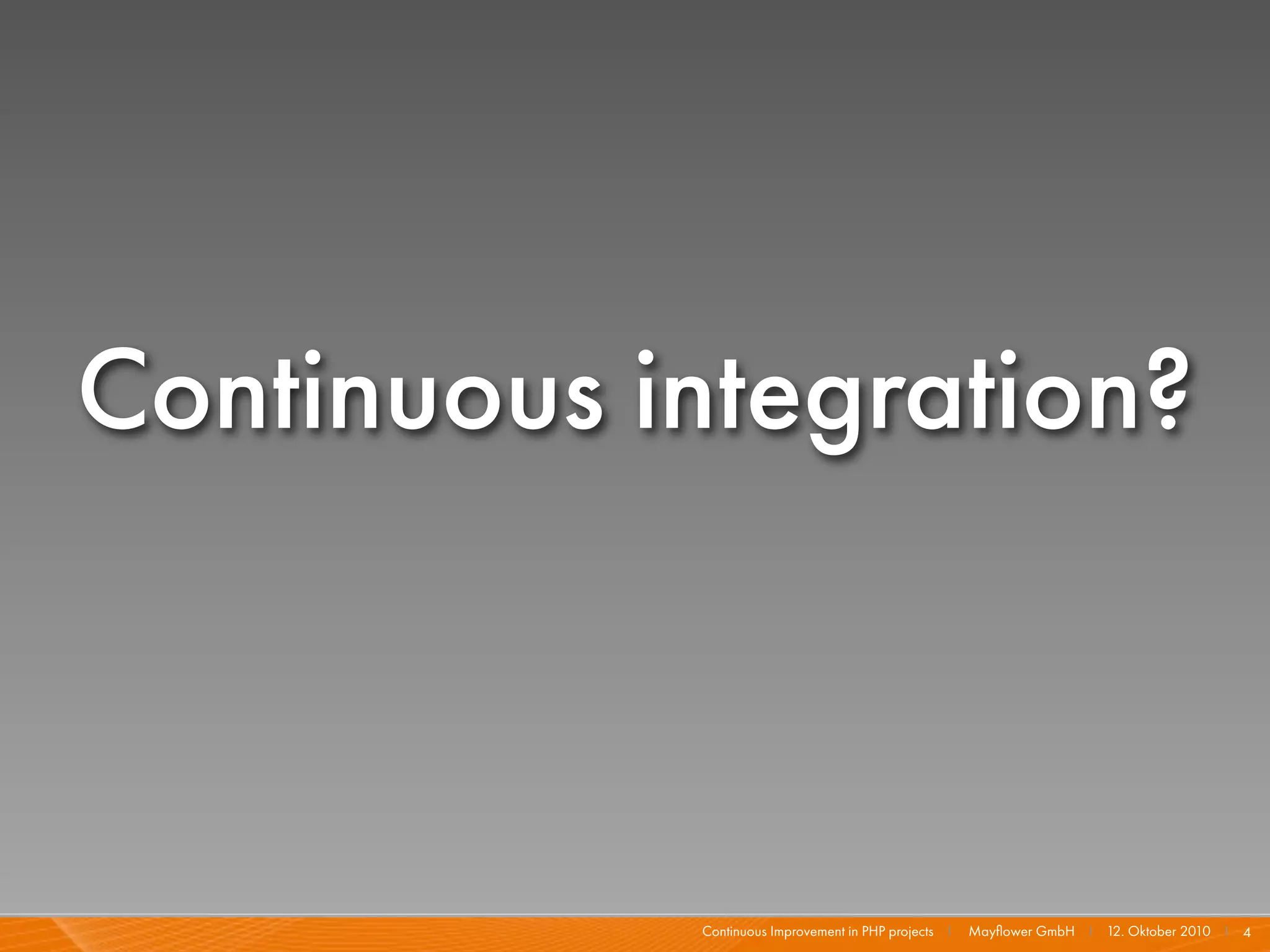 Continuous integration?

Continuous Improvement in PHP projects | Mayflower GmbH | 12. Oktober 2010 | 4